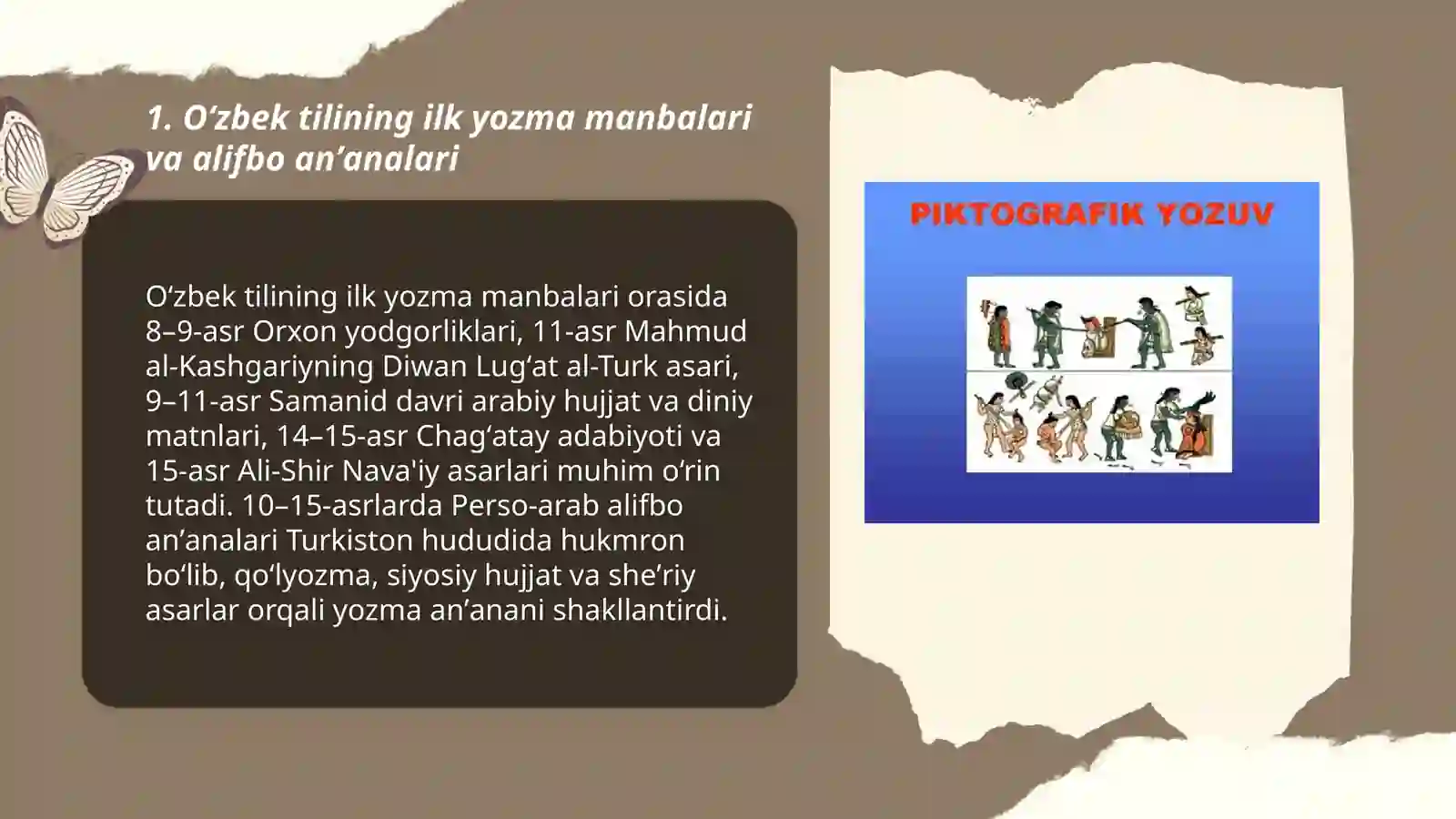 1. O‘zbek tilining ilk yozma manbalari va alifbo an’analari

O‘zbek tilining ilk yozma manbalari orasida 8–9-asr Orxon yodgorliklari, 11-asr Mahmud al-Kashgariyning Diwan Lug‘at al-Turk asari, 9–11-asr Samanid davri arabiy hujjat va diniy matnlari, 14–15-asr Chag‘atay adabiyoti va 15-asr Ali-Shir Nava'iy asarlari muhim o‘rin tutadi. 10–15-asrlarda Perso-arab alifbo an’analari Turkiston hududida hukmron bo‘lib, qo‘lyozma, siyosiy hujjat va she’riy asarlar orqali yozma an’anani shakllantirdi.

PIKTOGRAFIK YOZUV